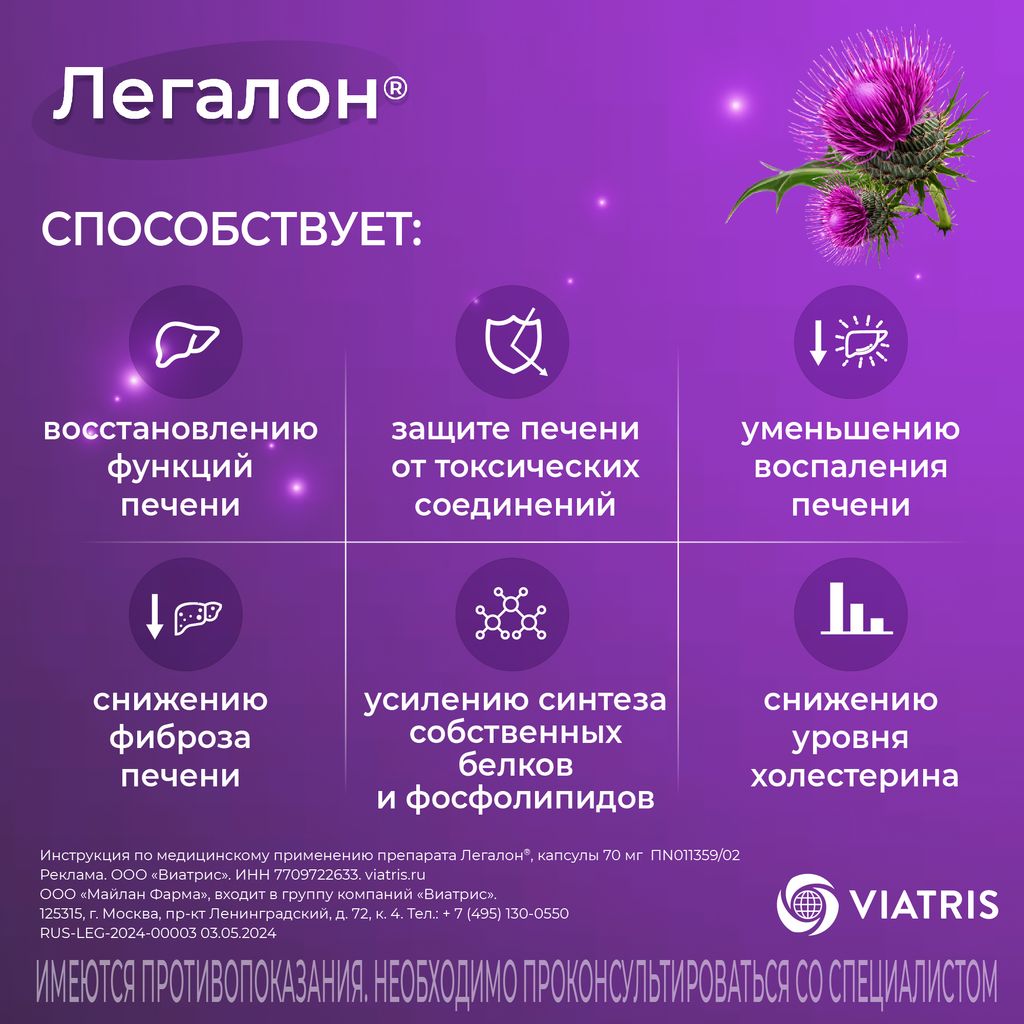 Легалон®

СПОСОБСТВУЕТ:

восстановлению функций печени

защите печени от токсических соединений

уменьшению воспаления печени

снижению фиброза печени

усилению синтеза собственных белков и фосфолипидов

снижению уровня холестерина

Инструкция по медицинскому применению препарата Легалон®, капсулы 70 мг ПN011359/02
Реклама. ООО «Виатрис». ИНН 7709722633. viatris.ru
ООО «Майлан Фарма», входит в группу компаний «Виатрис».
125315, г. Москва, пр-кт Ленинградский, д. 72, к. 4. Тел.: + 7 (495) 130-0550
RUS-LEG-2024-00003 03.05.2024

VIATRIS

ИМЕЮТСЯ ПРОТИВОПОКАЗАНИЯ. НЕОБХОДИМО ПРОКОНСУЛЬТИРОВАТЬСЯ СО СПЕЦИАЛИСТОМ